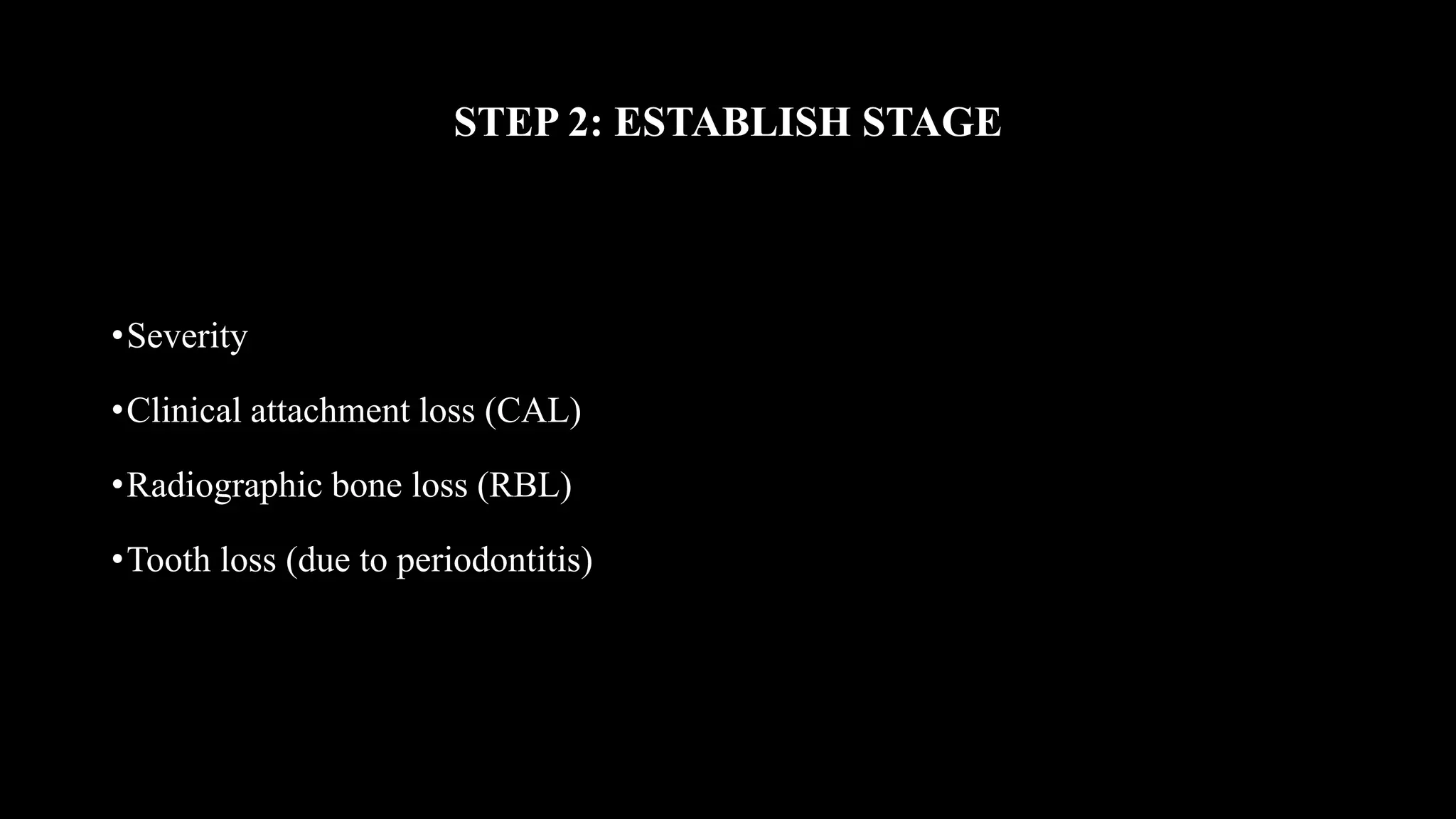 STEP 2: ESTABLISH STAGE

•Severity

•Clinical attachment loss (CAL)

•Radiographic bone loss (RBL)

•Tooth loss (due to periodontitis)